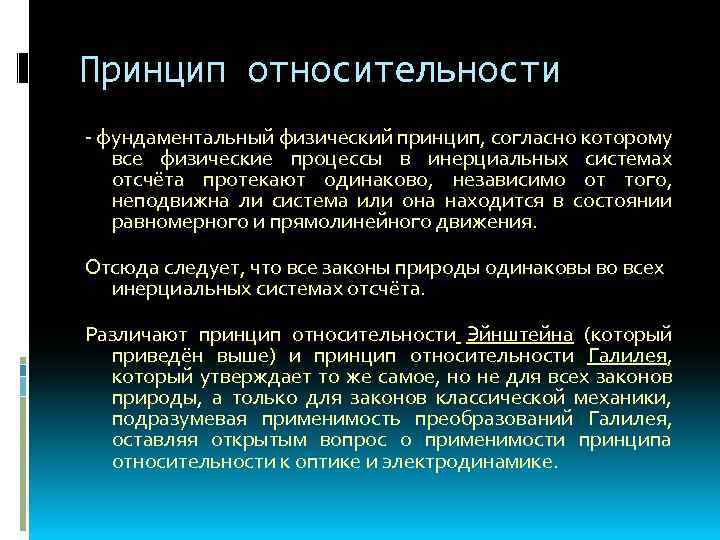 Принцип относительности

- фундаментальный физический принцип, согласно которому все физические процессы в инерциальных системах отсчёта протекают одинаково, независимо от того, неподвижна ли система или она находится в состоянии равномерного и прямолинейного движения.

Отсюда следует, что все законы природы одинаковы во всех инерциальных системах отсчёта.

Различают принцип относительности Эйнштейна (который приведён выше) и принцип относительности Галилея, который утверждает то же самое, но не для всех законов природы, а только для законов классической механики, подразумевая применимость преобразований Галилея, оставляя открытым вопрос о применимости принципа относительности к оптике и электродинамике.